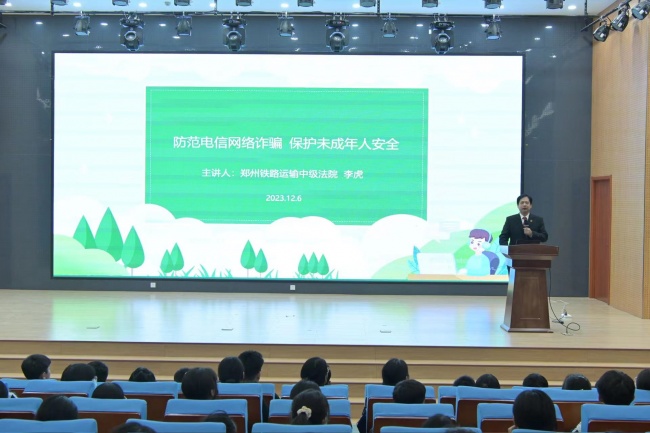 防范电信网络诈骗 保护未成年人安全

主讲人：郑州铁路运输中级法院 李虎

2023.12.6